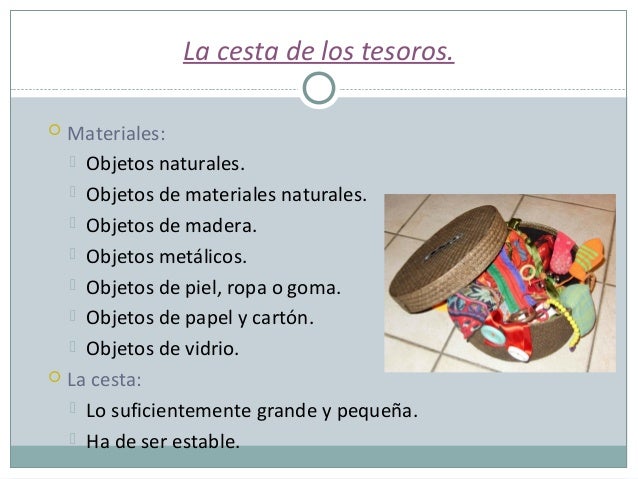 La cesta de los tesoros.

Materiales:
Objetos naturales.
Objetos de materiales naturales.
Objetos de madera.
Objetos metálicos.
Objetos de piel, ropa o goma.
Objetos de papel y cartón.
Objetos de vidrio.

La cesta:
Lo suficientemente grande y pequeña.
Ha de ser estable.